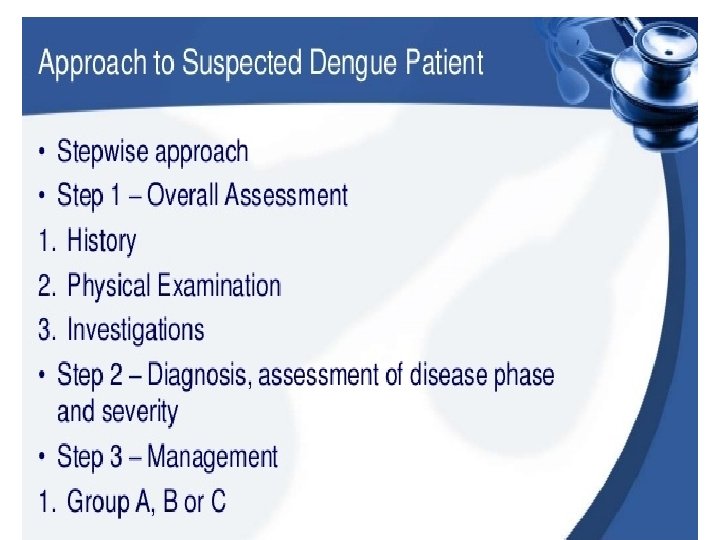 Approach to Suspected Dengue Patient

• Stepwise approach
• Step 1 – Overall Assessment
1. History
2. Physical Examination
3. Investigations
• Step 2 – Diagnosis, assessment of disease phase and severity
• Step 3 – Management
1. Group A, B or C